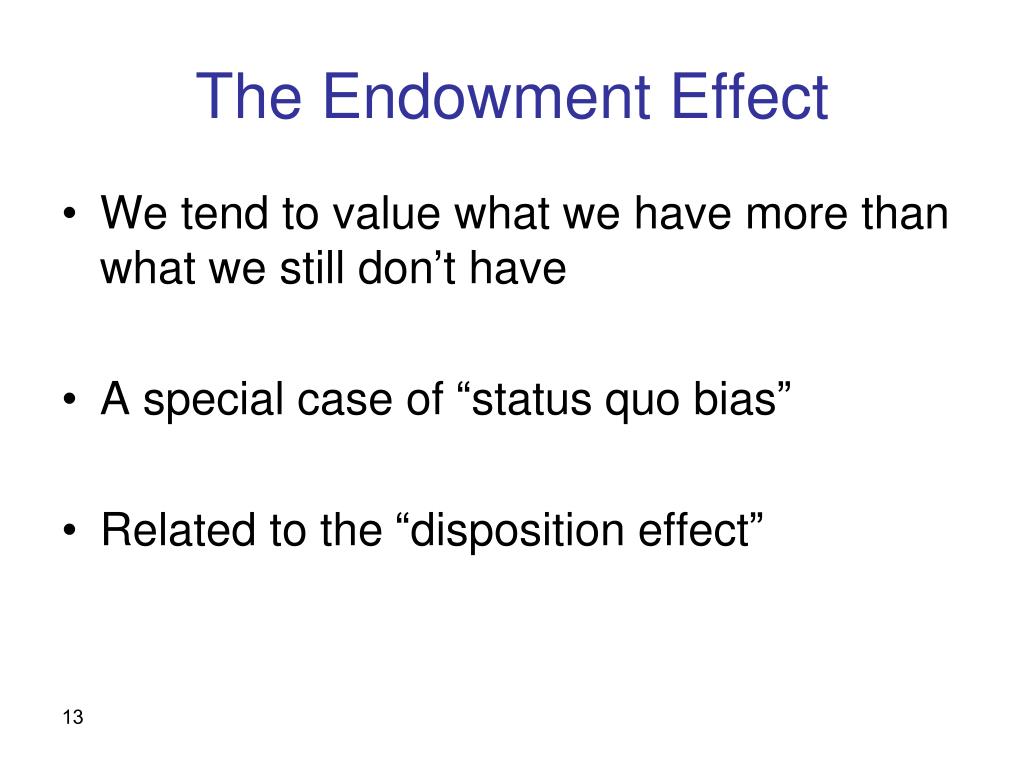 The Endowment Effect

• We tend to value what we have more than what we still don’t have

• A special case of “status quo bias”

• Related to the “disposition effect”

13